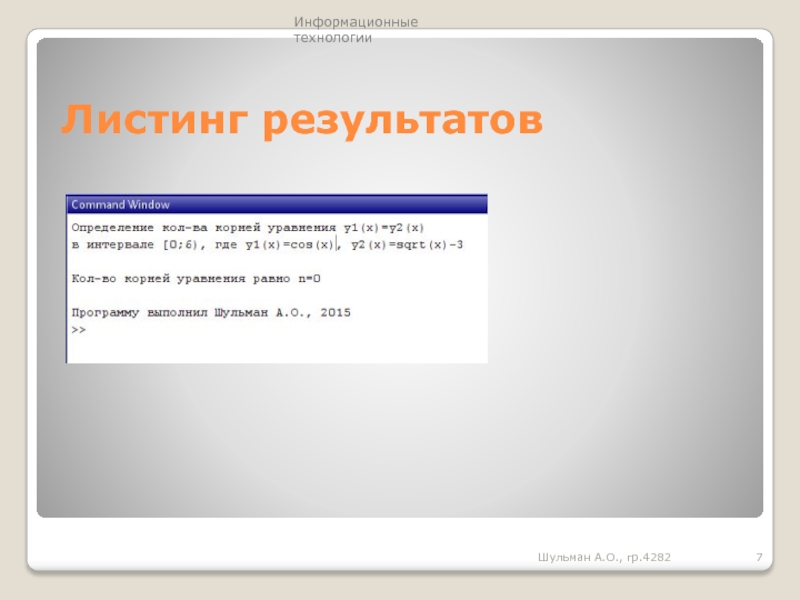 Информационные технологии

Листинг результатов

Command Window

Определение кол-ва корней уравнения y1(x)=y2(x)
в интервале [0;6), где y1(x)=cos(x), y2(x)=sqrt(x)-3

Кол-во корней уравнения равно n=0

Программу выполнил Шульман А.О., 2015
>>

Шульман А.О., гр.4282

7